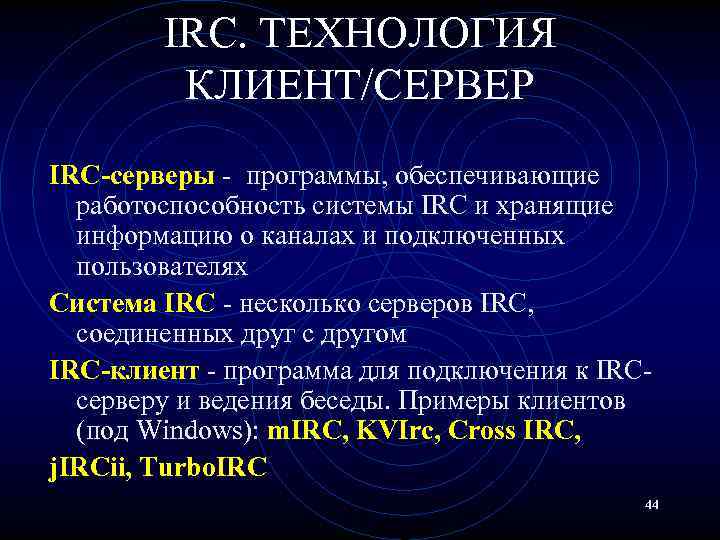 IRC. ТЕХНОЛОГИЯ КЛИЕНТ/СЕРВЕР

IRC-серверы - программы, обеспечивающие работоспособность системы IRC и хранящие информацию о каналах и подключенных пользователях

Система IRC - несколько серверов IRC, соединенных друг с другом

IRC-клиент - программа для подключения к IRC-серверу и ведения беседы. Примеры клиентов (под Windows): mIRC, KVIrc, Cross IRC, jIRCii, TurboIRC

44